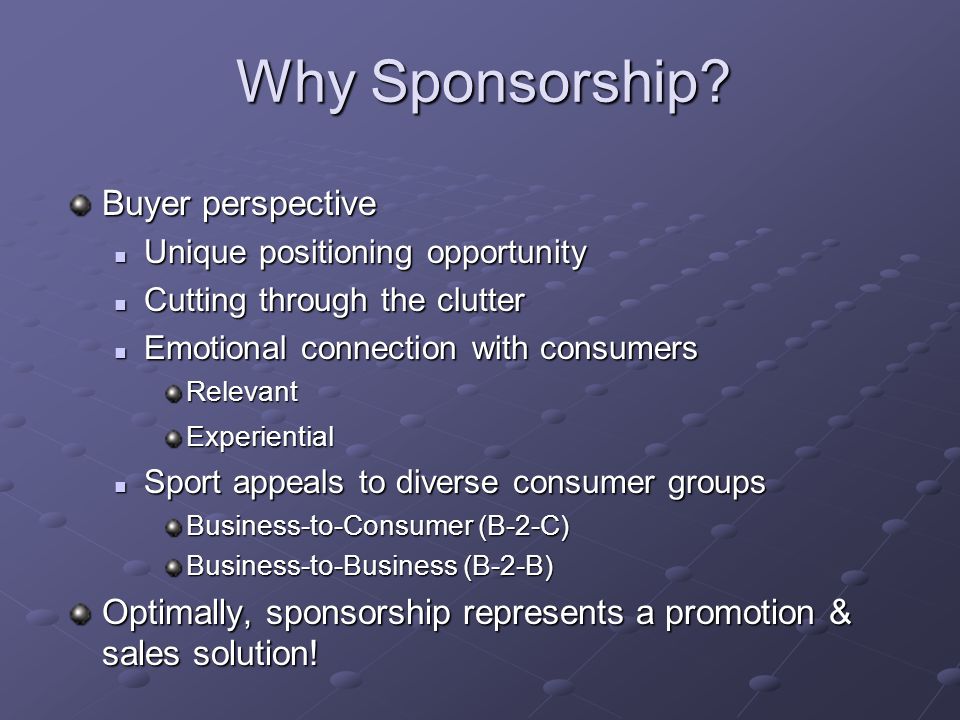 Why Sponsorship?

Buyer perspective

Unique positioning opportunity

Cutting through the clutter

Emotional connection with consumers

Relevant

Experiential

Sport appeals to diverse consumer groups

Business-to-Consumer (B-2-C)

Business-to-Business (B-2-B)

Optimally, sponsorship represents a promotion & sales solution!